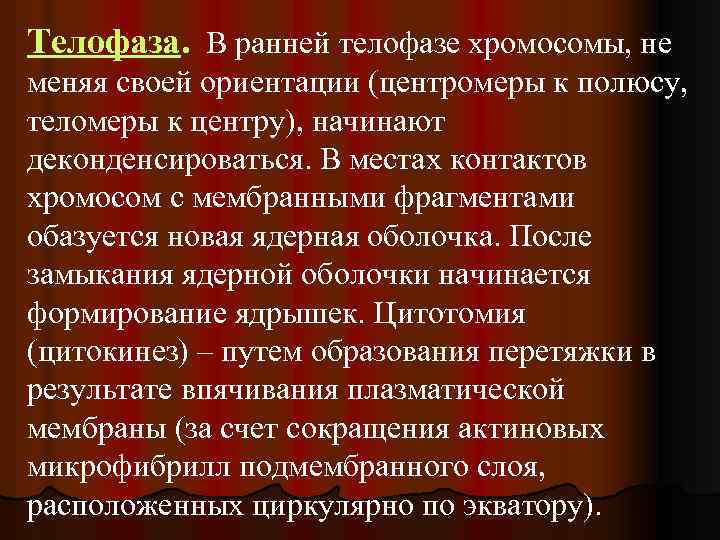 Телофаза. В ранней телофазе хромосомы, не меняя своей ориентации (центромеры к полюсу, теломеры к центру), начинают деконденсироваться. В местах контактов хромосом с мембранными фрагментами обазуется новая ядерная оболочка. После замыкания ядерной оболочки начинается формирование ядрышек. Цитотомия (цитокинез) – путем образования перетяжки в результате впячивания плазматической мембраны (за счет сокращения актиновых микрофибрилл подмембранного слоя, расположенных циркулярно по экватору).